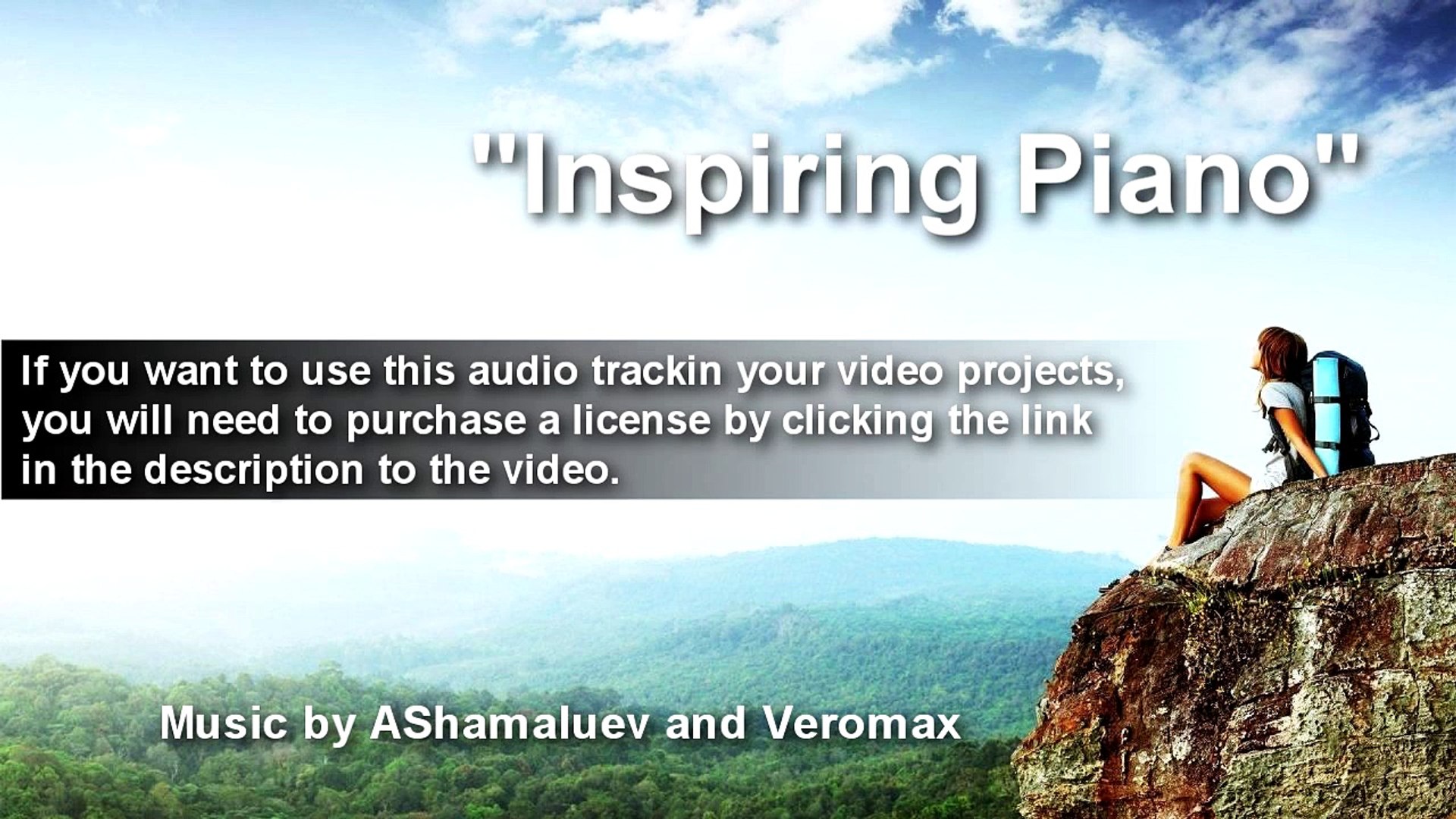 "Inspiring Piano"

If you want to use this audio trackin your video projects, you will need to purchase a license by clicking the link in the description to the video.

Music by AShamaluev and Veromax